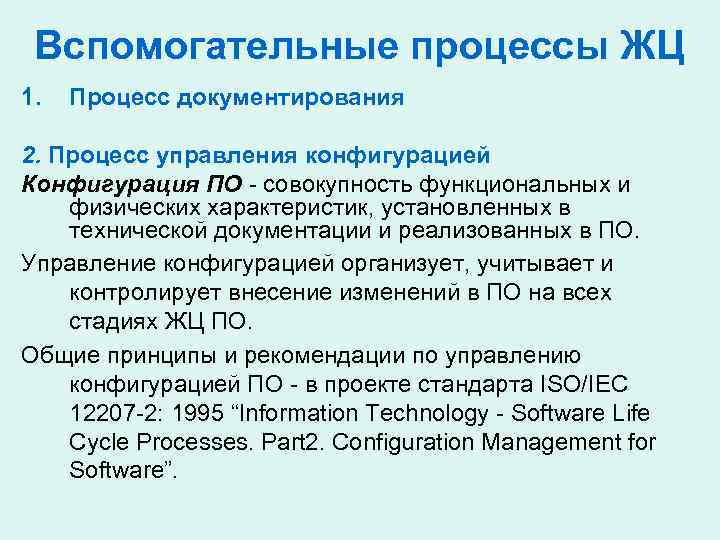 Вспомогательные процессы ЖЦ

1. Процесс документирования

2. Процесс управления конфигурацией

Конфигурация ПО - совокупность функциональных и физических характеристик, установленных в технической документации и реализованных в ПО.

Управление конфигурацией организует, учитывает и контролирует внесение изменений в ПО на всех стадиях ЖЦ ПО.

Общие принципы и рекомендации по управлению конфигурацией ПО - в проекте стандарта ISO/IEC 12207-2: 1995 “Information Technology - Software Life Cycle Processes. Part2. Configuration Management for Software”.